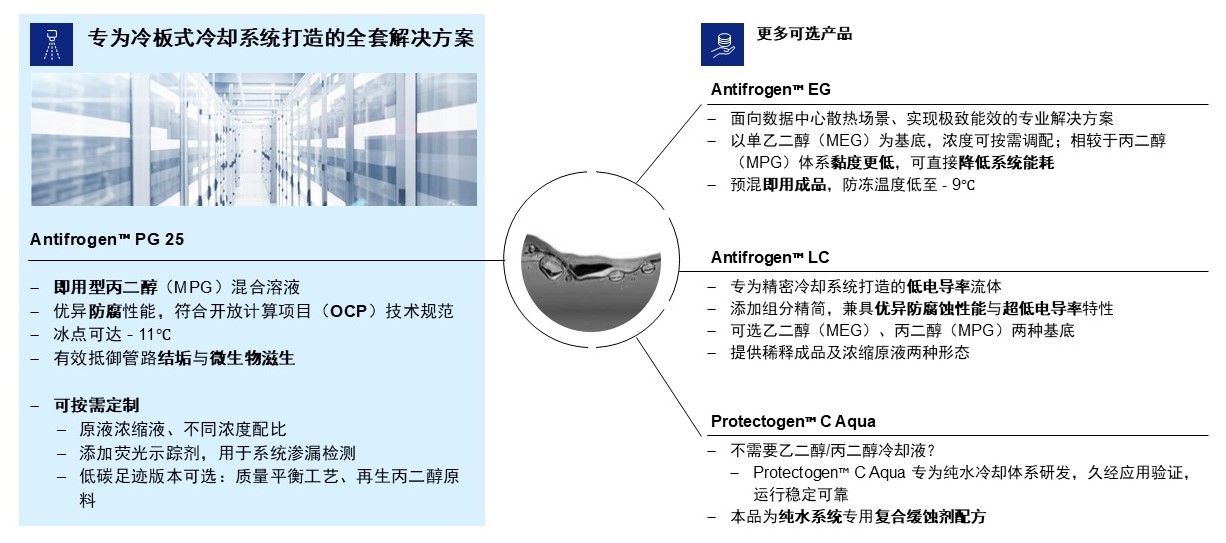 专为冷板式冷却系统打造的全套解决方案

Antifrogen™ PG 25

– 即用型丙二醇（MPG）混合溶液
– 优异防腐性能，符合开放计算项目（OCP）技术规范
– 冰点可达 - 11℃
– 有效抵御管路结垢与微生物滋生

– 可按需定制
– 原液浓缩液、不同浓度配比
– 添加荧光示踪剂，用于系统渗漏检测
– 低碳足迹版本可选：质量平衡工艺、再生丙二醇原料

更多可选产品

Antifrogen™ EG

– 面向数据中心散热场景、实现极致能效的专业解决方案
– 以单乙二醇（MEG）为基底，浓度可按需调配；相较于丙二醇（MPG）体系黏度更低，可直接降低系统能耗
– 预混即用成品，防冻温度低至 - 9℃

Antifrogen™ LC

– 专为精密冷却系统打造的低电导率流体
– 添加组分精简，兼具优异防腐蚀性能与超低电导率特性
– 可选乙二醇（MEG）、丙二醇（MPG）两种基底
– 提供稀释成品及浓缩原液两种形态

Protectogen™ C Aqua

– 不需要乙二醇/丙二醇冷却液？
– Protectogen™ C Aqua 专为纯水冷却体系研发，久经应用验证，运行稳定可靠
– 本品为纯水系统专用复合缓蚀剂配方